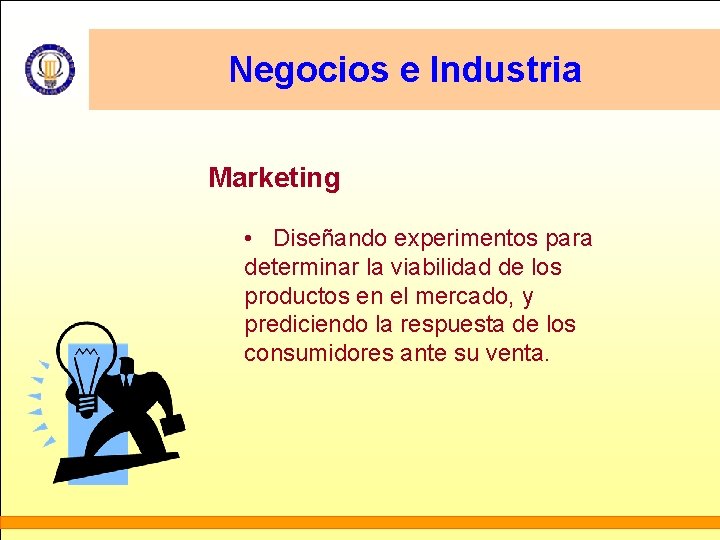 Negocios e Industria

Marketing

• Diseñando experimentos para determinar la viabilidad de los productos en el mercado, y prediciendo la respuesta de los consumidores ante su venta.